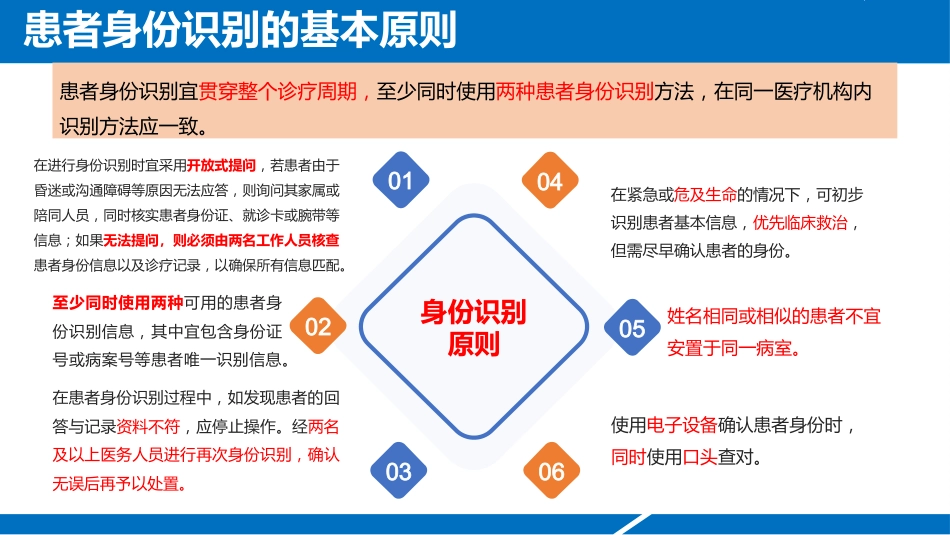 患者身份识别的基本原则

患者身份识别宜贯穿整个诊疗周期，至少同时使用两种患者身份识别方法，在同一医疗机构内识别方法应一致。

01

在进行身份识别时宜采用开放式提问，若患者由于昏迷或沟通障碍等原因无法应答，则询问其家属或陪同人员，同时核实患者身份证、就诊卡或腕带等信息；如果无法提问，则必须由两名工作人员核查患者身份信息以及诊疗记录，以确保所有信息匹配。

02

至少同时使用两种可用的患者身份识别信息，其中宜包含身份证号或病案号等患者唯一识别信息。

03

在患者身份识别过程中，如发现患者的回答与记录资料不符，应停止操作。经两名及以上医务人员进行再次身份识别，确认无误后再予以处置。

身份识别原则

04

在紧急或危及生命的情况下，可初步识别患者基本信息，优先临床救治，但需尽早确认患者的身份。

05

姓名相同或相似的患者不宜安置于同一病室。

06

使用电子设备确认患者身份时，同时使用口头查对。